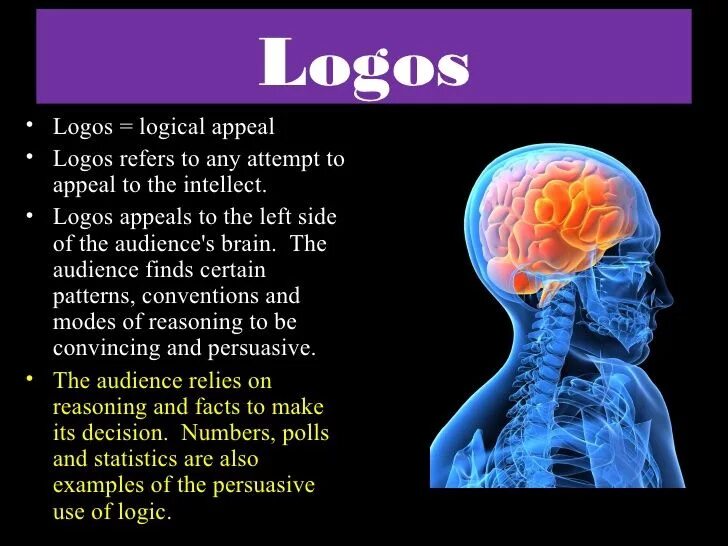 Logos

• Logos = logical appeal
• Logos refers to any attempt to appeal to the intellect.
• Logos appeals to the left side of the audience's brain. The audience finds certain patterns, conventions and modes of reasoning to be convincing and persuasive.
• The audience relies on reasoning and facts to make its decision. Numbers, polls and statistics are also examples of the persuasive use of logic.